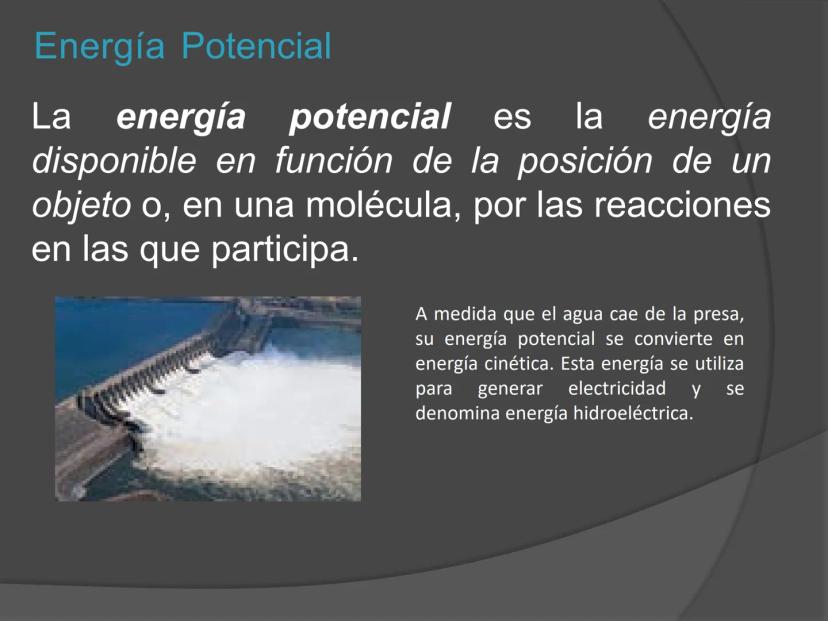 Energía Potencial

La energía potencial es la energía disponible en función de la posición de un objeto o, en una molécula, por las reacciones en las que participa.

A medida que el agua cae de la presa, su energía potencial se convierte en energía cinética. Esta energía se utiliza para generar electricidad y se denomina energía hidroeléctrica.